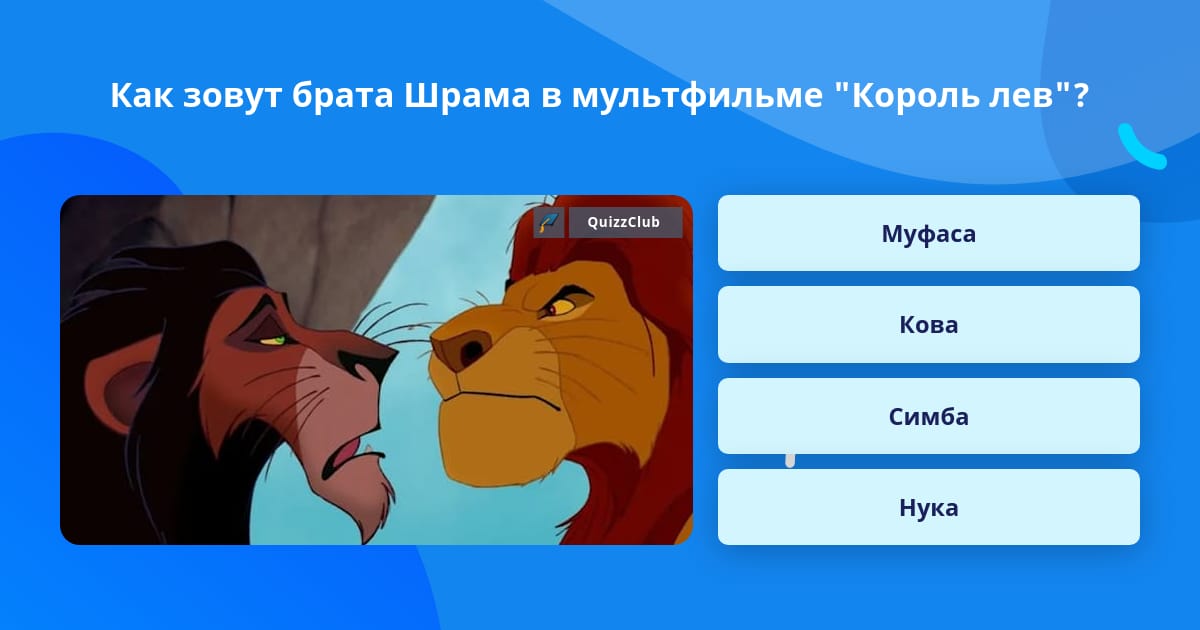 Как зовут брата Шрама в мультфильме "Король лев"?

QuizzClub

Муфаса

Кова

Симба

Нука